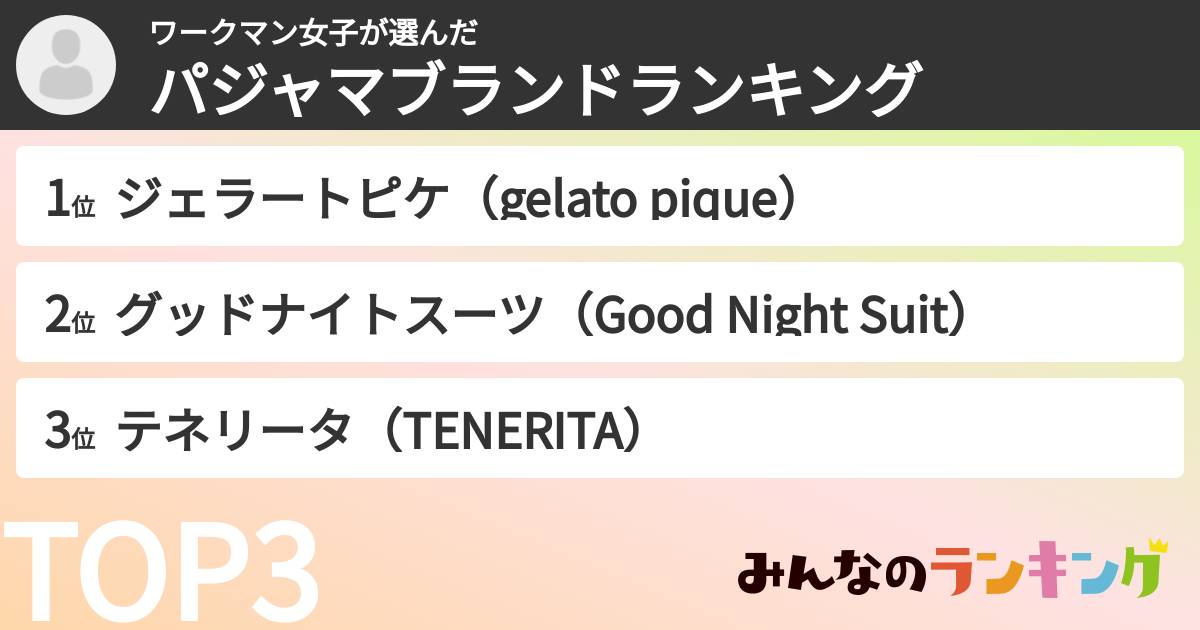 ワークマン女子が選んだ
パジャマブランドランキング

1位 ジェラートピケ（gelato pique）

2位 グッドナイトスーツ（Good Night Suit）

3位 テネリータ（TENERITA）

TOP3

みんなのランキング